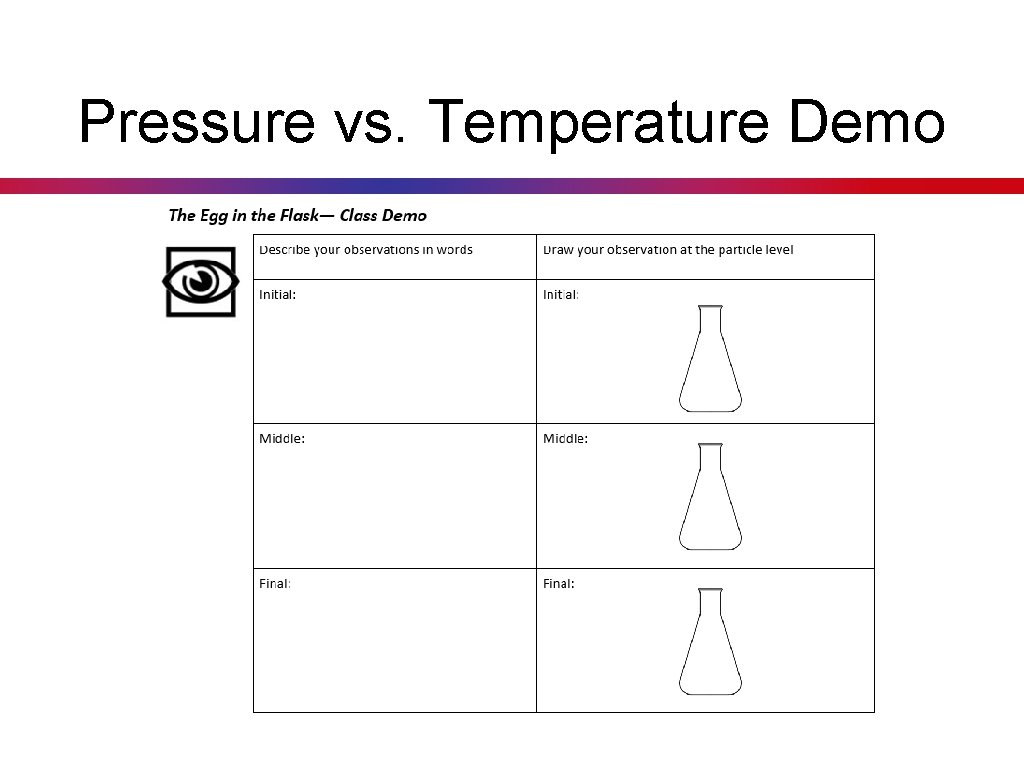 Pressure vs. Temperature Demo

The Egg in the Flask— Class Demo

| Describe your observations in words | Draw your observation at the particle level |
|---|---|
| Initial: | Initial: |
| Middle: | Middle: |
| Final: | Final: |